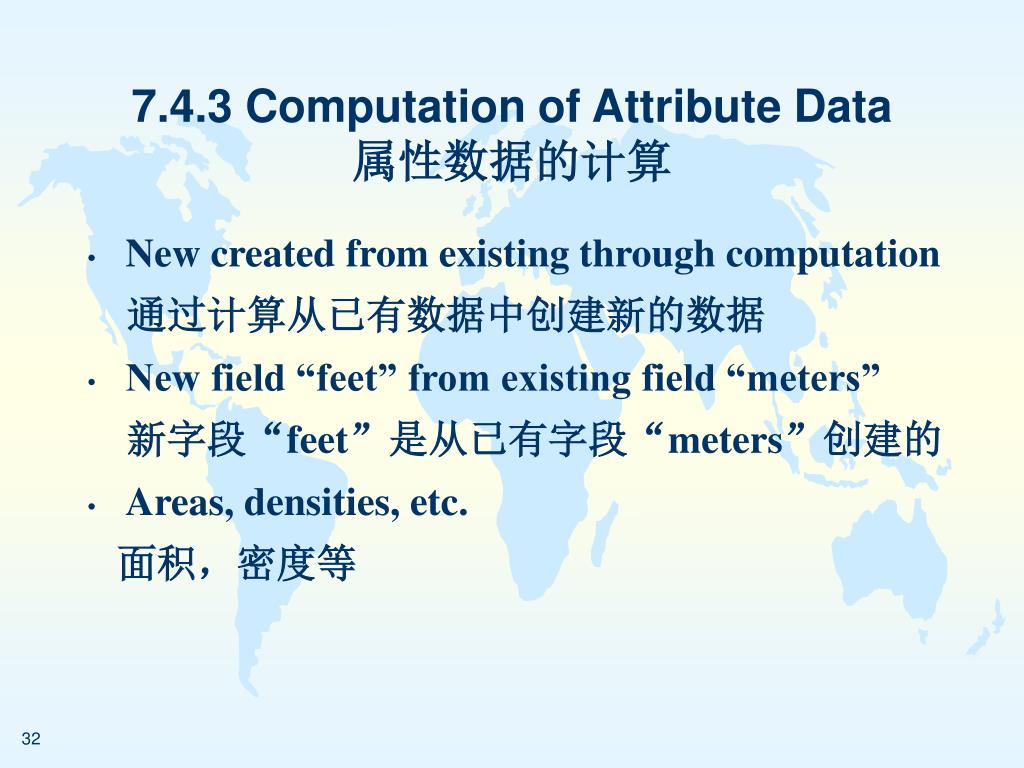 7.4.3 Computation of Attribute Data
属性数据的计算

• New created from existing through computation
通过计算从已有数据中创建新的数据

• New field “feet” from existing field “meters”
新字段“feet”是从已有字段“meters”创建的

• Areas, densities, etc.
面积，密度等

32